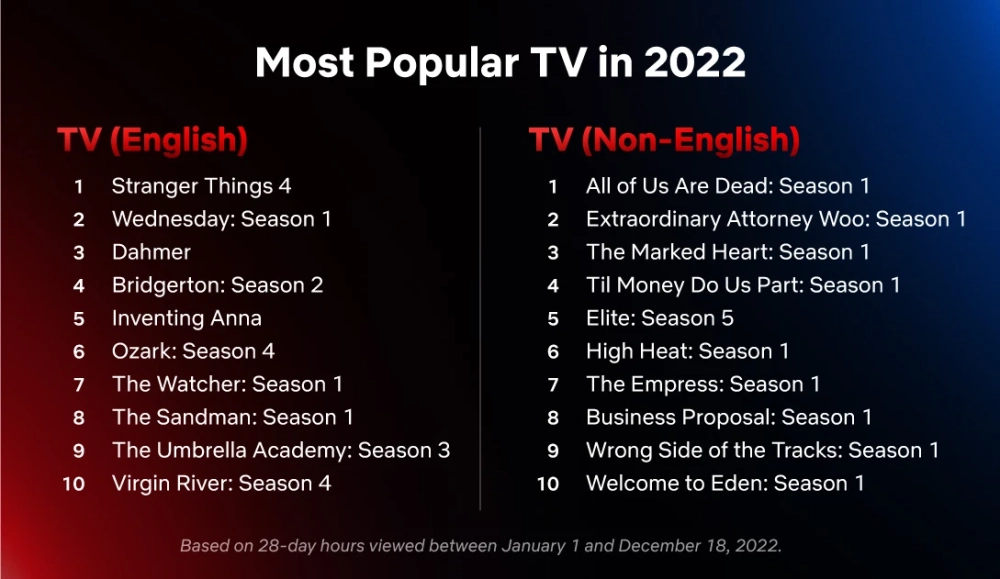 Most Popular TV in 2022

TV (English)

1 Stranger Things 4
2 Wednesday: Season 1
3 Dahmer
4 Bridgerton: Season 2
5 Inventing Anna
6 Ozark: Season 4
7 The Watcher: Season 1
8 The Sandman: Season 1
9 The Umbrella Academy: Season 3
10 Virgin River: Season 4

TV (Non-English)

1 All of Us Are Dead: Season 1
2 Extraordinary Attorney Woo: Season 1
3 The Marked Heart: Season 1
4 Til Money Do Us Part: Season 1
5 Elite: Season 5
6 High Heat: Season 1
7 The Empress: Season 1
8 Business Proposal: Season 1
9 Wrong Side of the Tracks: Season 1
10 Welcome to Eden: Season 1

Based on 28-day hours viewed between January 1 and December 18, 2022.